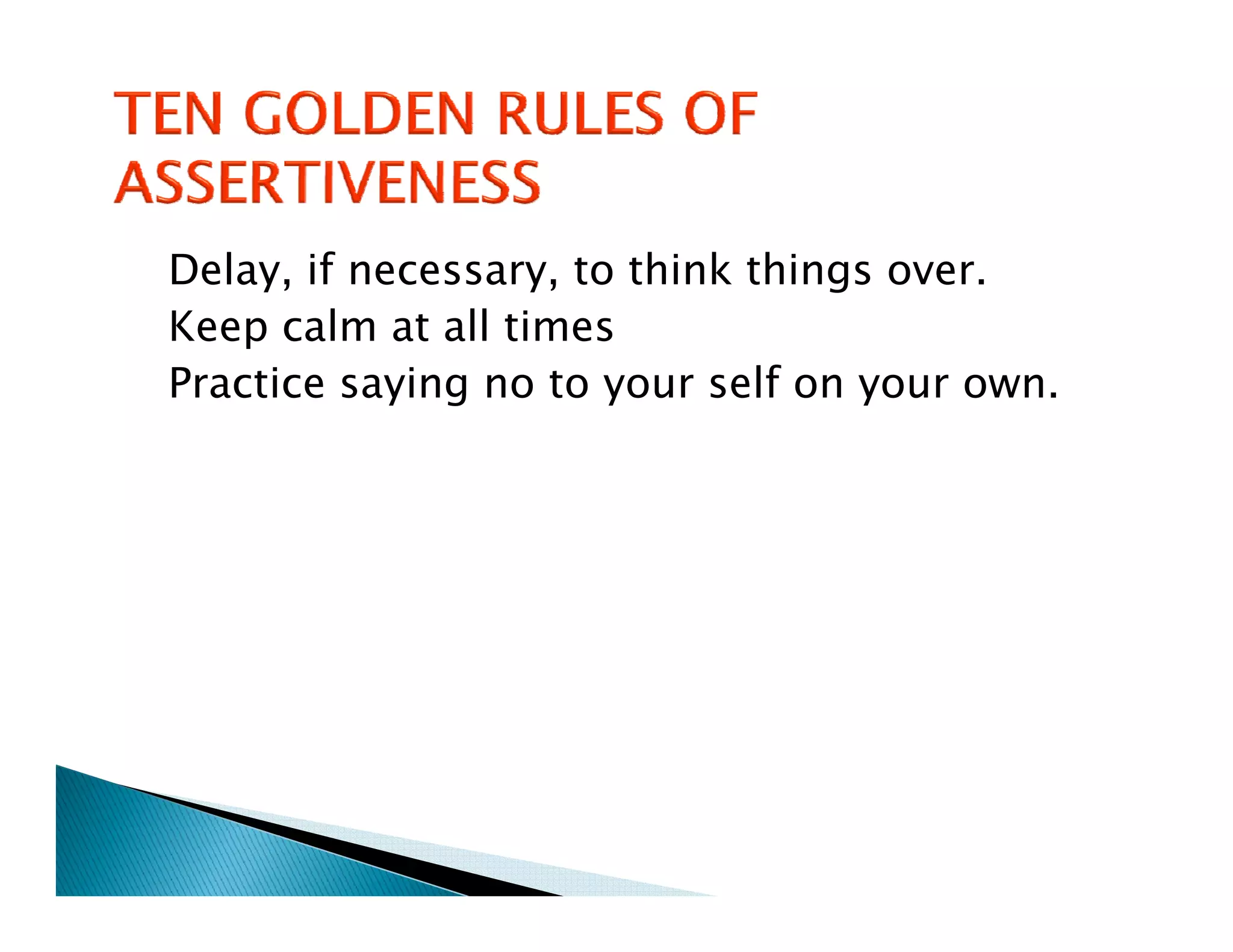 TEN GOLDEN RULES OF ASSERTIVENESS

Delay, if necessary, to think things over.
Keep calm at all times
Practice saying no to your self on your own.